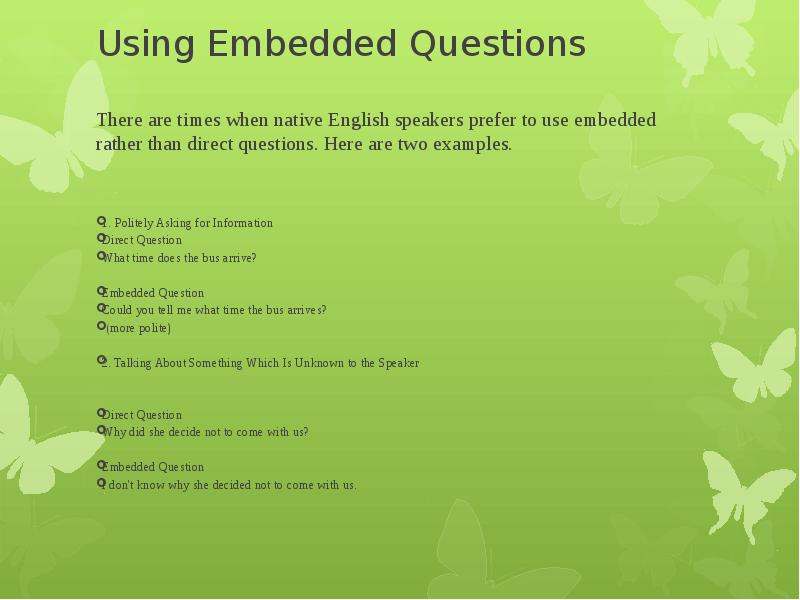 Using Embedded Questions

There are times when native English speakers prefer to use embedded rather than direct questions. Here are two examples.

1. Politely Asking for Information
Direct Question
What time does the bus arrive?

Embedded Question
Could you tell me what time the bus arrives?
(more polite)

2. Talking About Something Which Is Unknown to the Speaker

Direct Question
Why did she decide not to come with us?

Embedded Question
I don't know why she decided not to come with us.